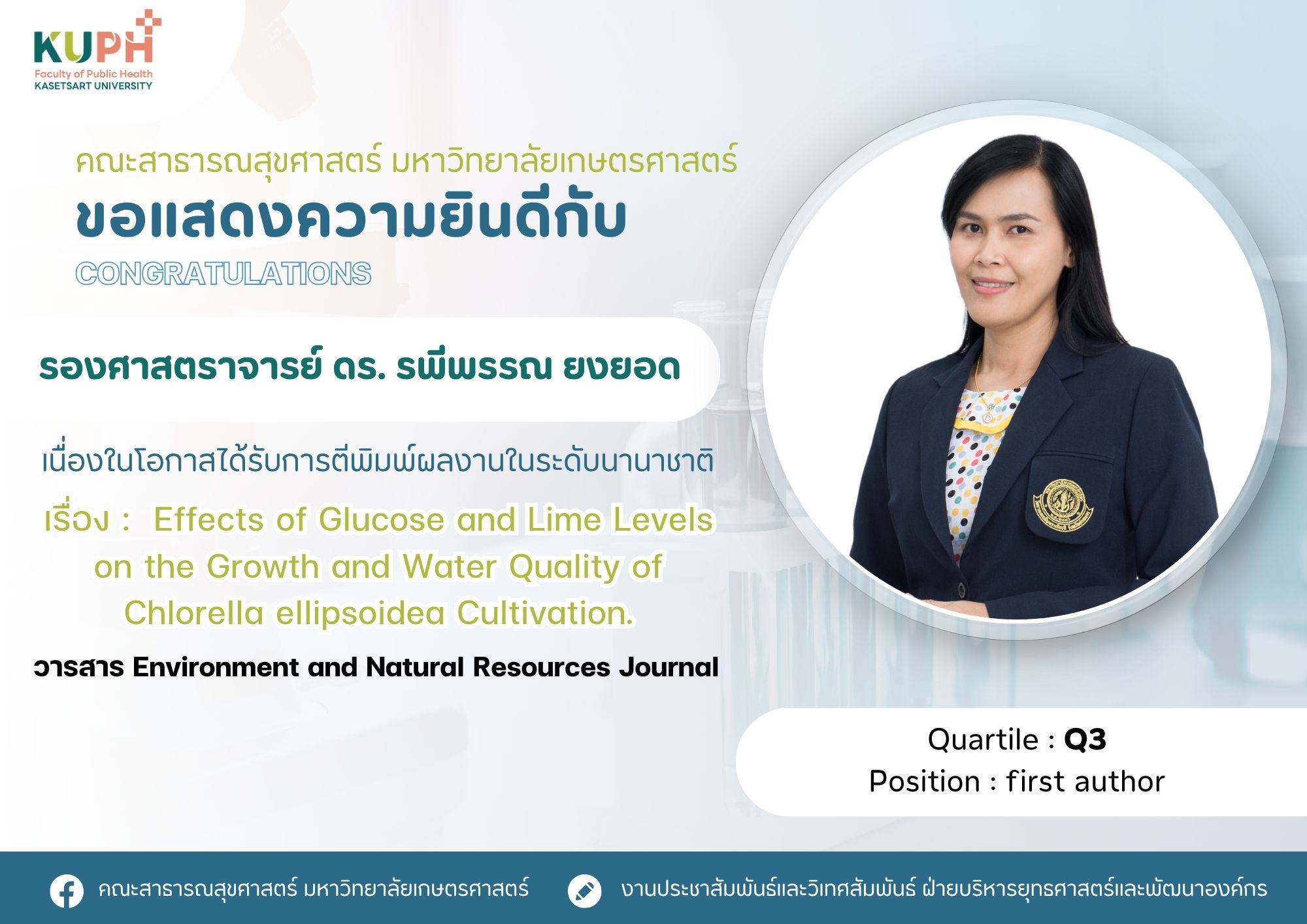 KUPH
Faculty of Public Health
KASETSART UNIVERSITY

คณะสาธารณสุขศาสตร์ มหาวิทยาลัยเกษตรศาสตร์
ขอแสดงความยินดีกับ
CONGRATULATIONS

รองศาสตราจารย์ ดร. รพีพรรณ ยงยอด

เนื่องในโอกาสได้รับการตีพิมพ์ผลงานในระดับนานาชาติ
เรื่อง : Effects of Glucose and Lime Levels on the Growth and Water Quality of Chlorella ellipsoidea Cultivation.
วารสาร Environment and Natural Resources Journal

Quartile : Q3
Position : first author

คณะสาธารณสุขศาสตร์ มหาวิทยาลัยเกษตรศาสตร์
งานประชาสัมพันธ์และวิเทศสัมพันธ์ ฝ่ายบริหารยุทธศาสตร์และพัฒนาองค์กร